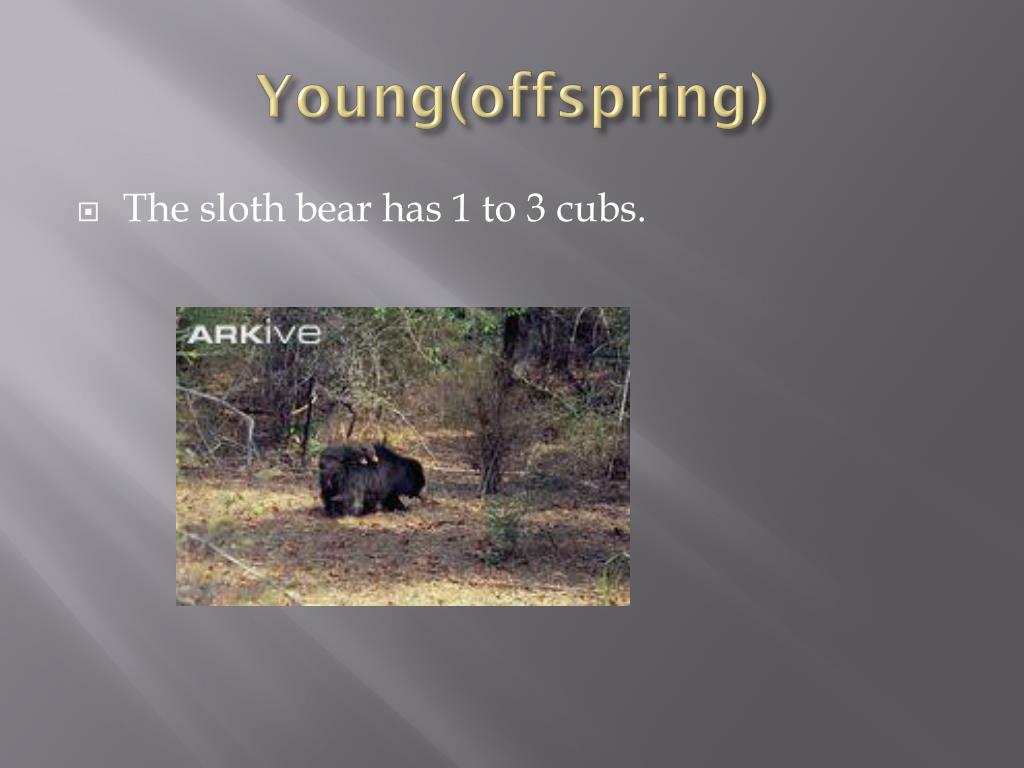 Young(offspring)

The sloth bear has 1 to 3 cubs.

ARKive